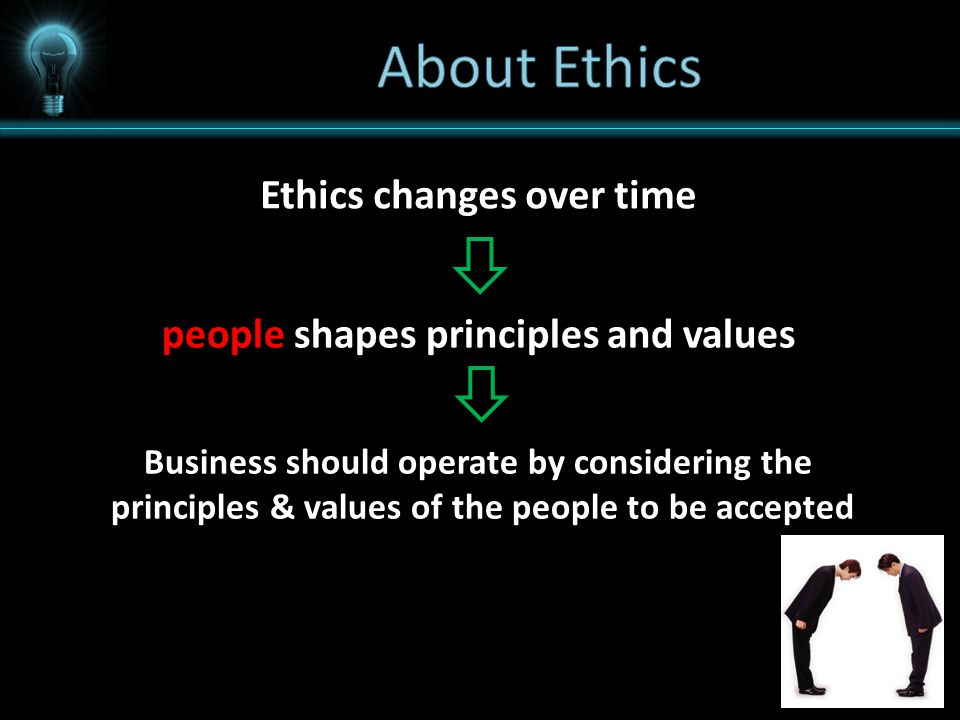 About Ethics

Ethics changes over time

people shapes principles and values

Business should operate by considering the principles & values of the people to be accepted